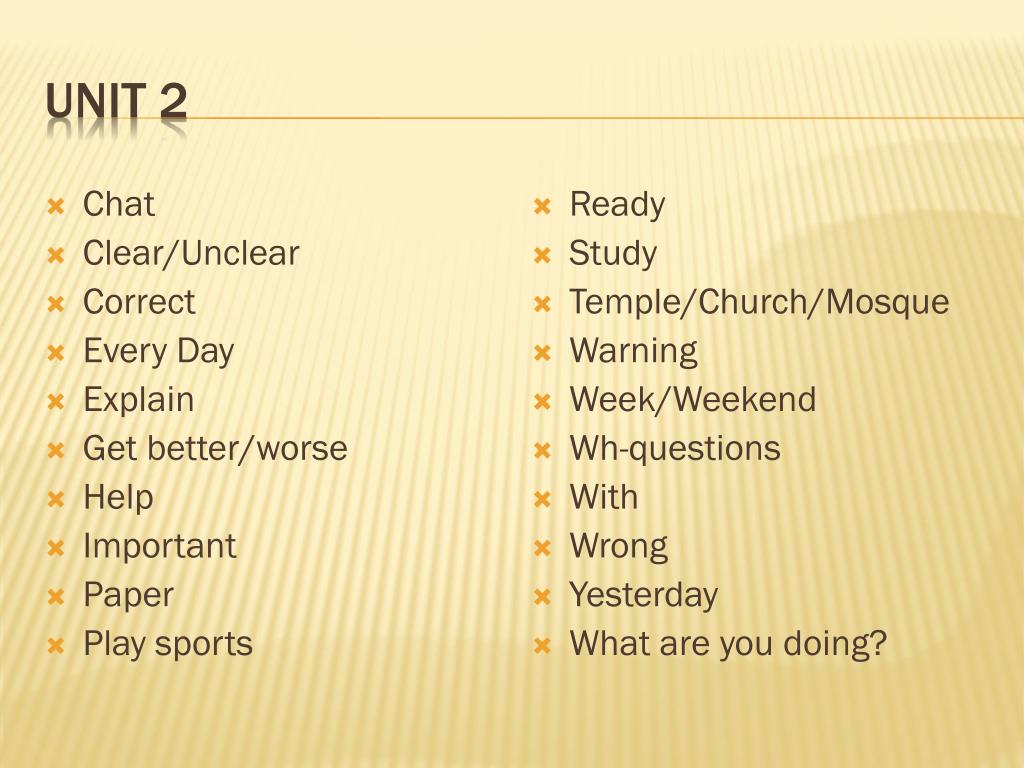 UNIT 2

Chat
Clear/Unclear
Correct
Every Day
Explain
Get better/worse
Help
Important
Paper
Play sports

Ready
Study
Temple/Church/Mosque
Warning
Week/Weekend
Wh-questions
With
Wrong
Yesterday
What are you doing?